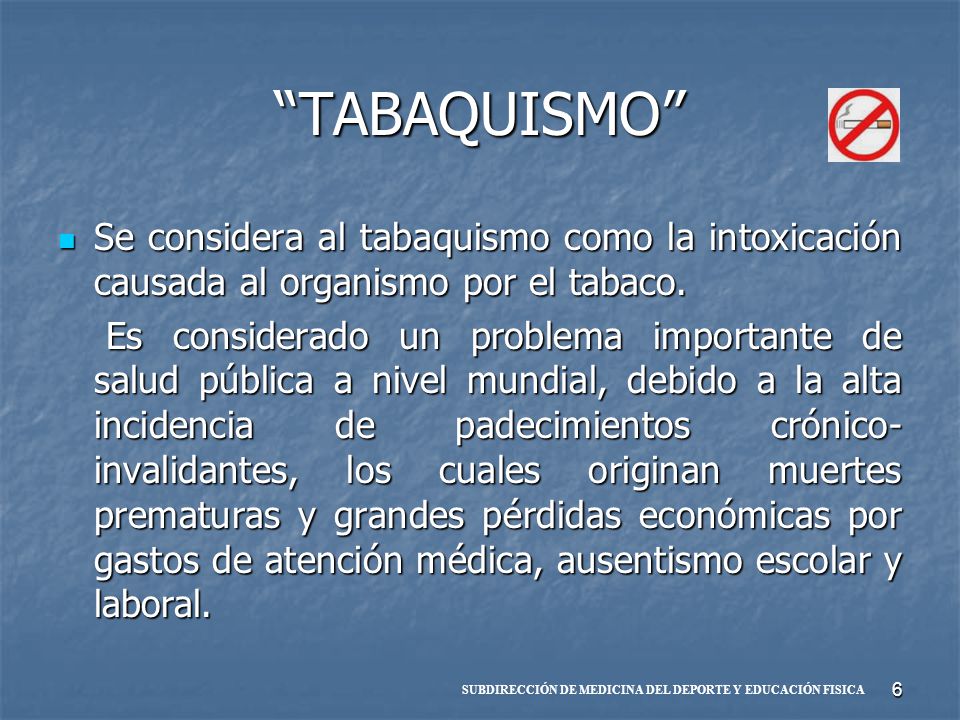 “TABAQUISMO”

Se considera al tabaquismo como la intoxicación causada al organismo por el tabaco.

Es considerado un problema importante de salud pública a nivel mundial, debido a la alta incidencia de padecimientos crónico-invalidantes, los cuales originan muertes prematuras y grandes pérdidas económicas por gastos de atención médica, ausentismo escolar y laboral.

SUBDIRECCIÓN DE MEDICINA DEL DEPORTE Y EDUCACIÓN FISICA 6